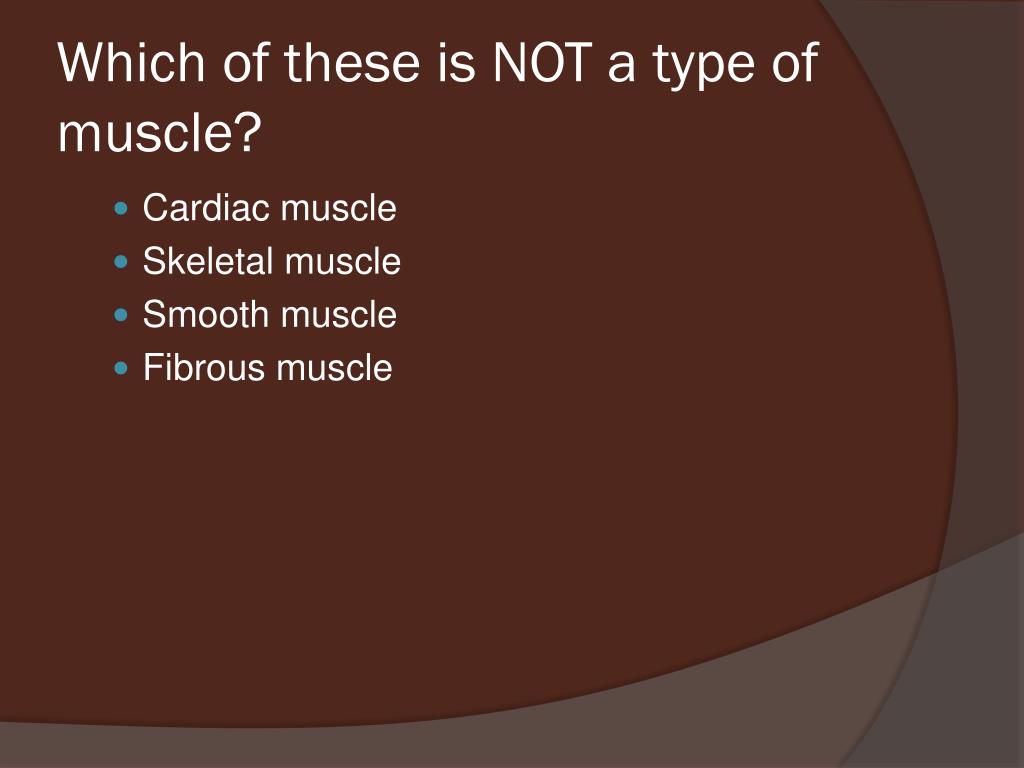 Which of these is NOT a type of muscle?

- Cardiac muscle
- Skeletal muscle
- Smooth muscle
- Fibrous muscle